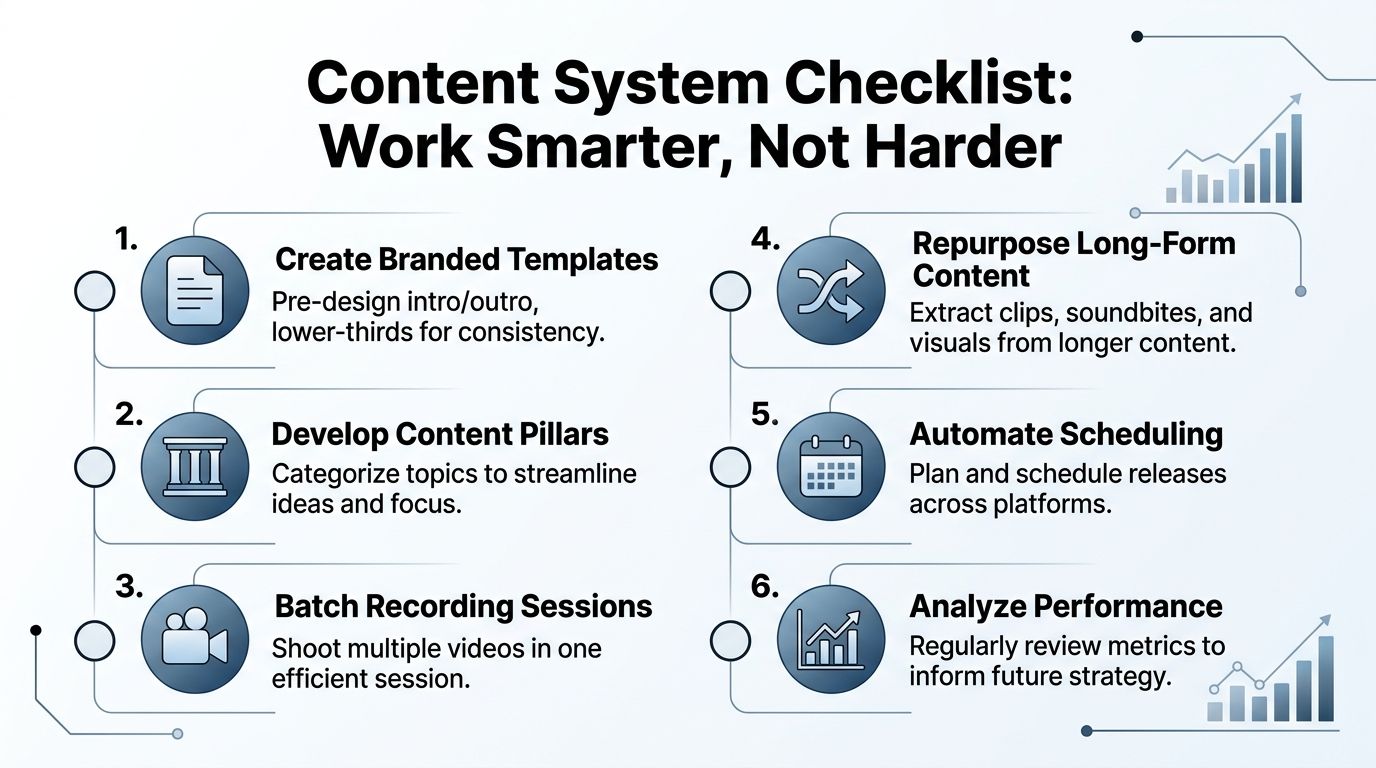 Content System Checklist: Work Smarter, Not Harder

1. Create Branded Templates
Pre-design intro/outro, lower-thirds for consistency.

2. Develop Content Pillars
Categorize topics to streamline ideas and focus.

3. Batch Recording Sessions
Shoot multiple videos in one efficient session.

4. Repurpose Long-Form Content
Extract clips, soundbites, and visuals from longer content.

5. Automate Scheduling
Plan and schedule releases across platforms.

6. Analyze Performance
Regularly review metrics to inform future strategy.